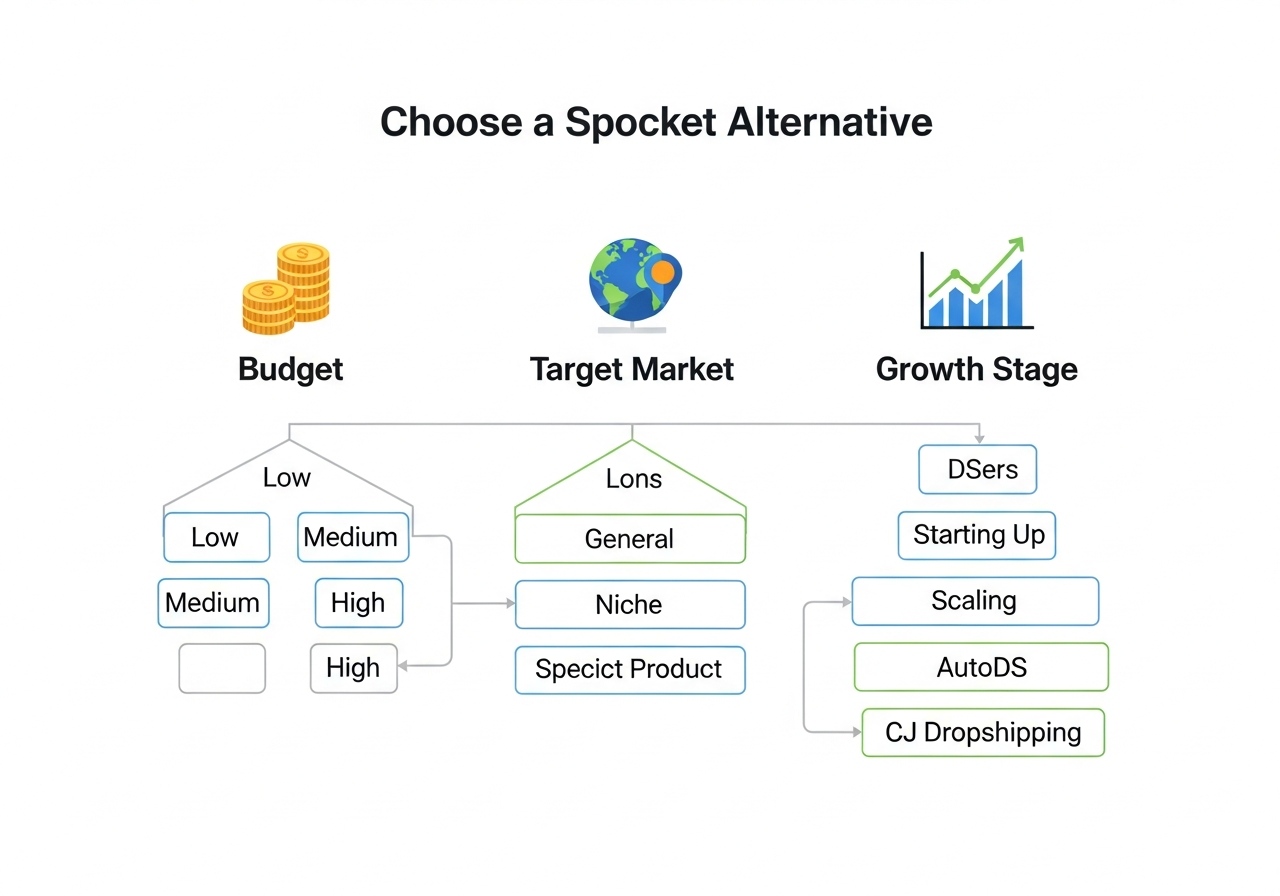 Choose a Spocket Alternative

Budget

Target Market

Growth Stage

Low

Low

Medium

Medium

High

High

Lons

General

Niche

Specict Product

DSers

Starting Up

Scaling

AutoDS

CJ Dropshipping